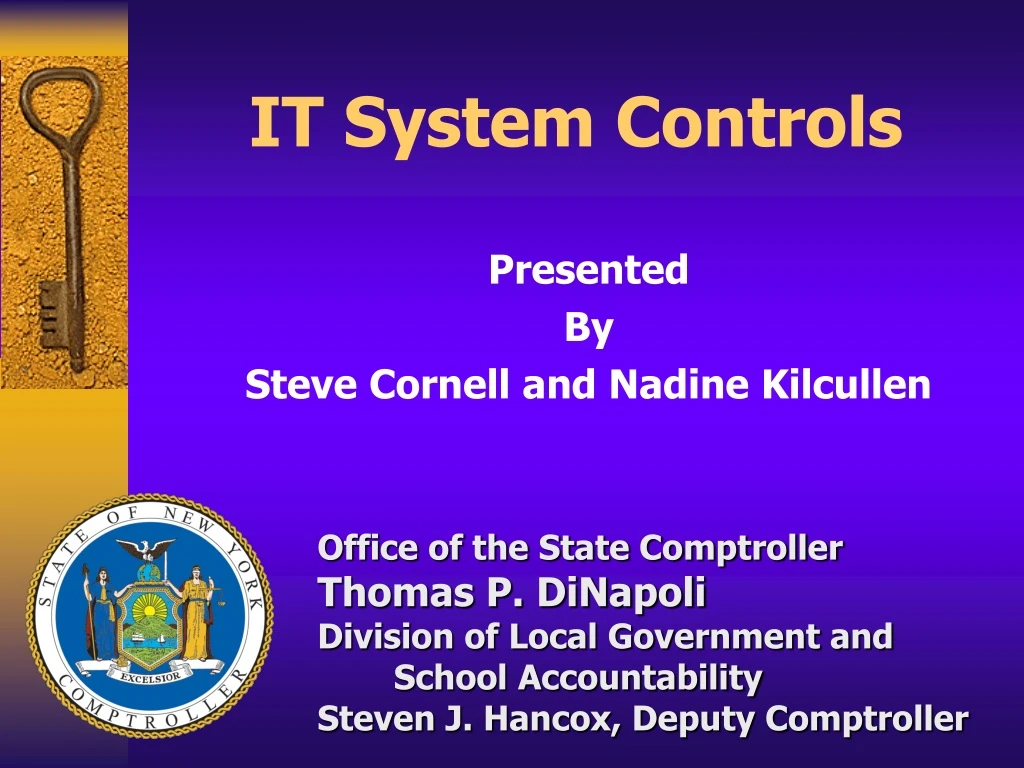 IT System Controls

Presented
By
Steve Cornell and Nadine Kilcullen

STATE OF NEW YORK
EXCELSIOR
COMPTROLLER

Office of the State Comptroller
Thomas P. DiNapoli
Division of Local Government and School Accountability
Steven J. Hancox, Deputy Comptroller